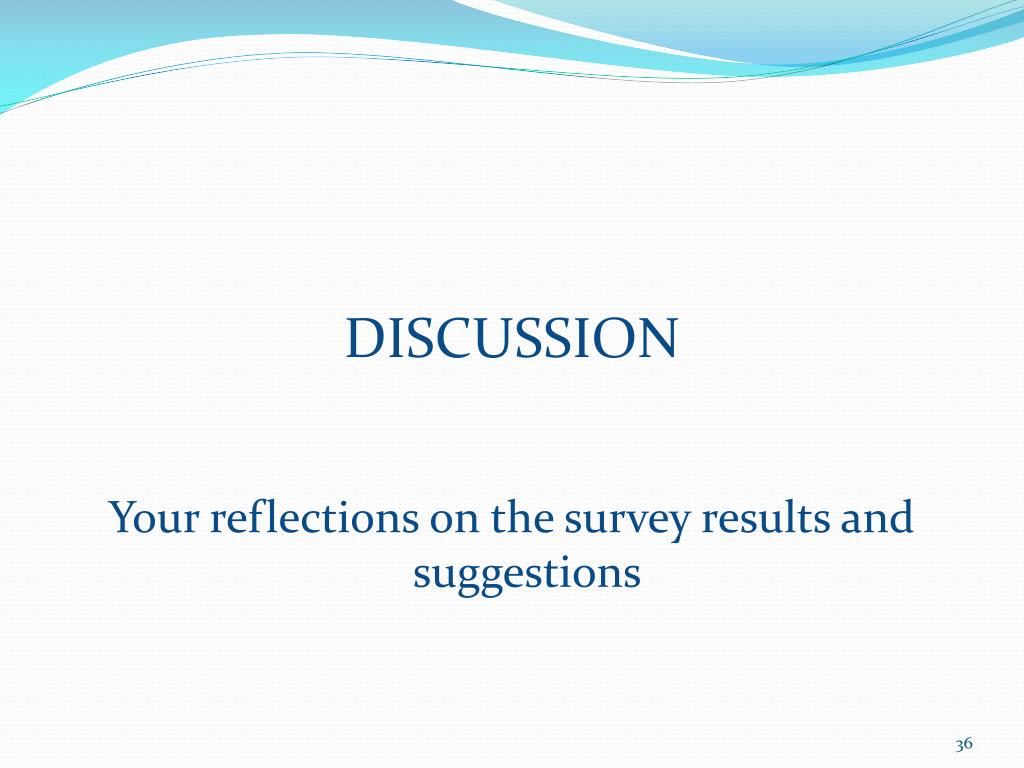 DISCUSSION

Your reflections on the survey results and suggestions

36